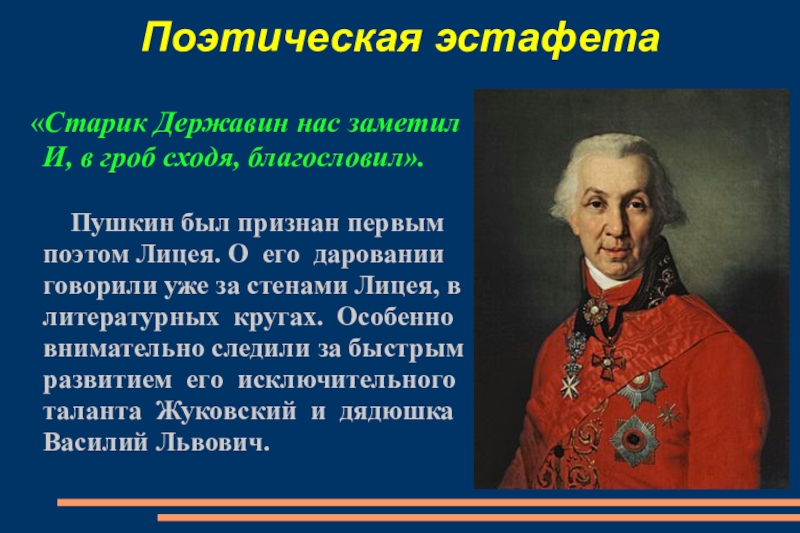 Поэтическая эстафета

«Старик Державин нас заметил
И, в гроб сходя, благословил».

Пушкин был признан первым поэтом Лицея. О его даровании говорили уже за стенами Лицея, в литературных кругах. Особенно внимательно следили за быстрым развитием его исключительного таланта Жуковский и дядюшка Василий Львович.